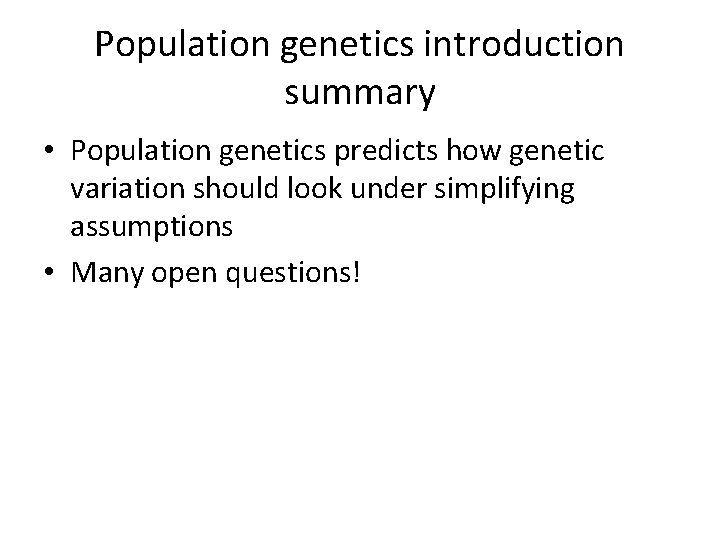 Population genetics introduction summary

• Population genetics predicts how genetic variation should look under simplifying assumptions

• Many open questions!